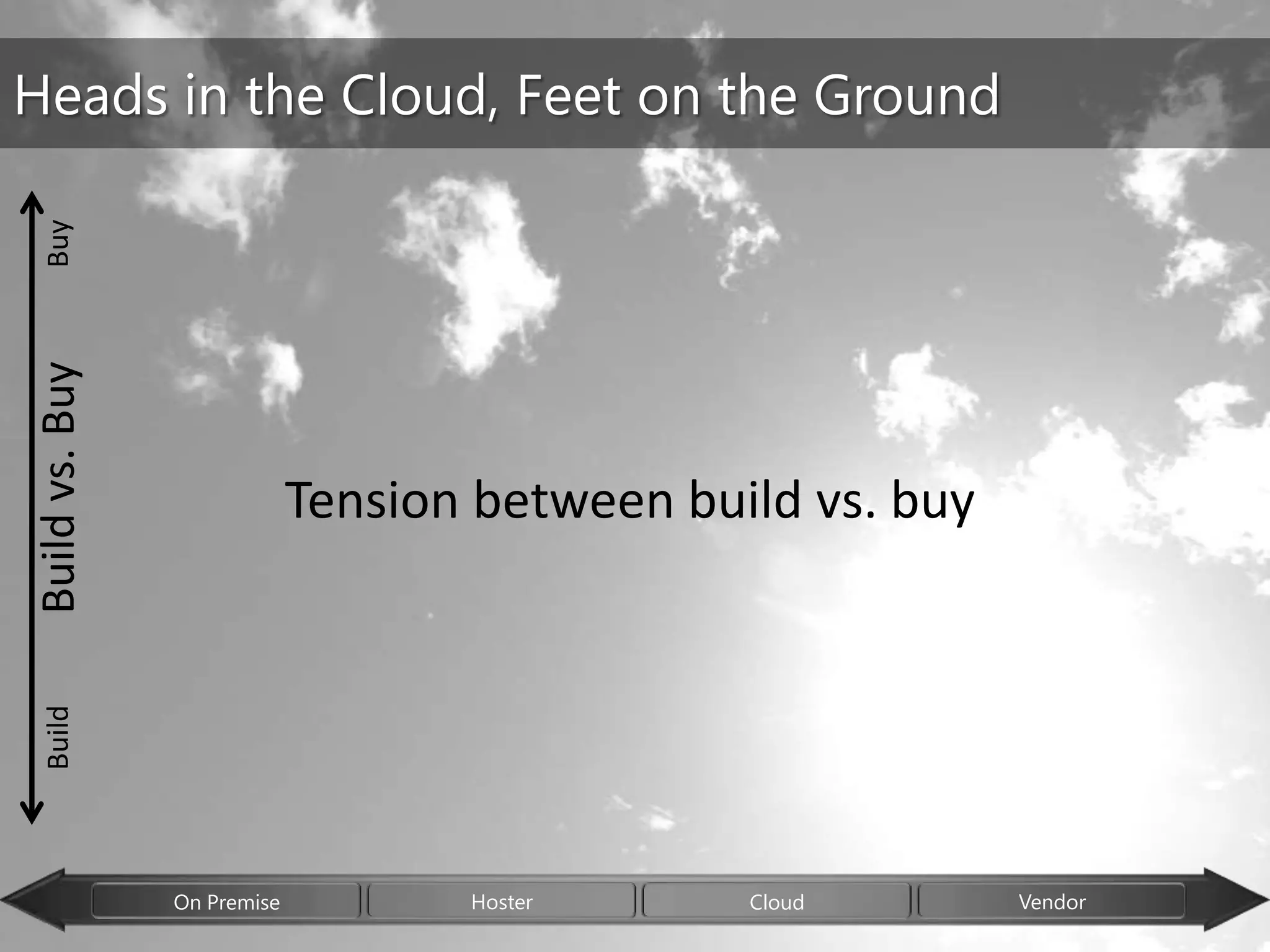 Heads in the Cloud, Feet on the Ground

Buy

Build vs. Buy

Build

Tension between build vs. buy

On Premise
Hoster
Cloud
Vendor